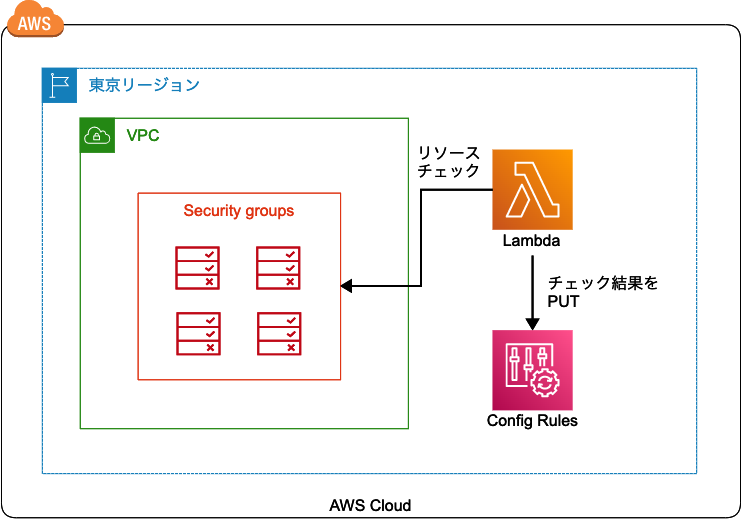 AWS

東京リージョン

VPC

Security groups

リソース
チェック

Lambda

チェック結果を
PUT

Config Rules

AWS Cloud